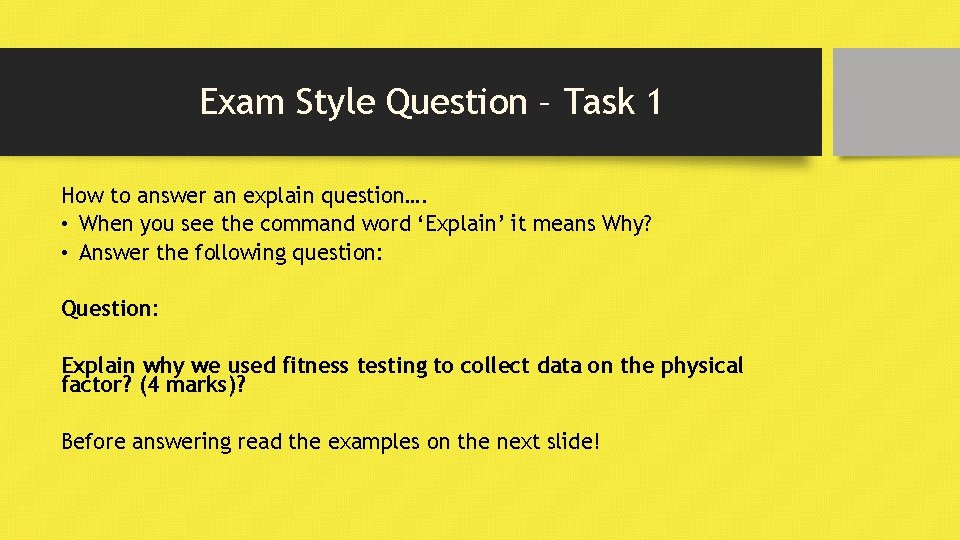 Exam Style Question – Task 1

How to answer an explain question….
• When you see the command word ‘Explain’ it means Why?
• Answer the following question:

Question:

Explain why we used fitness testing to collect data on the physical factor? (4 marks)?

Before answering read the examples on the next slide!